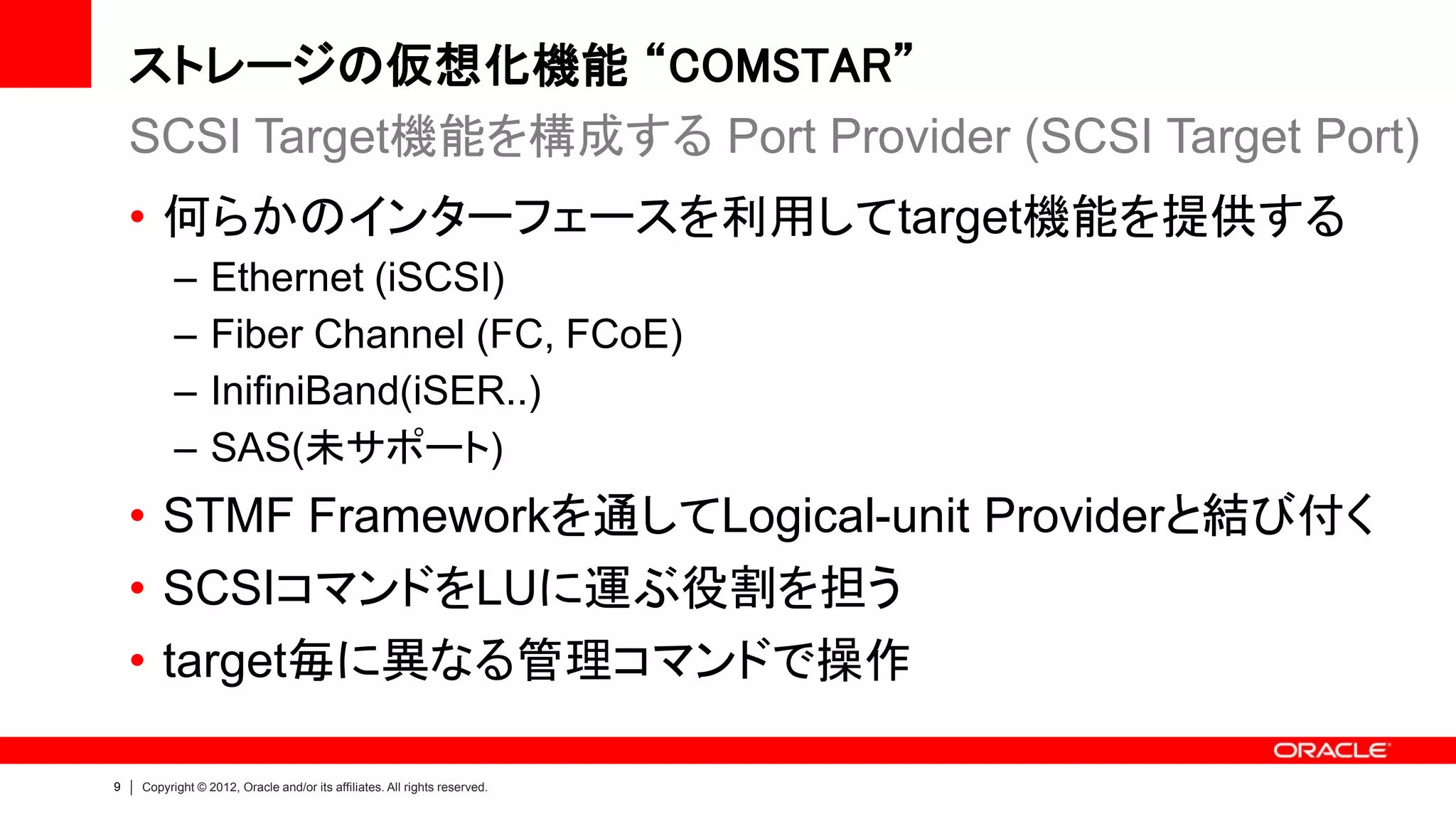 ストレージの仮想化機能 “COMSTAR”

SCSI Target機能を構成する Port Provider (SCSI Target Port)

• 何らかのインターフェースを利用してtarget機能を提供する
– Ethernet (iSCSI)
– Fiber Channel (FC, FCoE)
– InifiniBand(iSER..)
– SAS(未サポート)
• STMF Frameworkを通してLogical-unit Providerと結び付く
• SCSIコマンドをLUに運ぶ役割を担う
• target毎に異なる管理コマンドで操作

ORACLE

9 | Copyright © 2012, Oracle and/or its affiliates. All rights reserved.